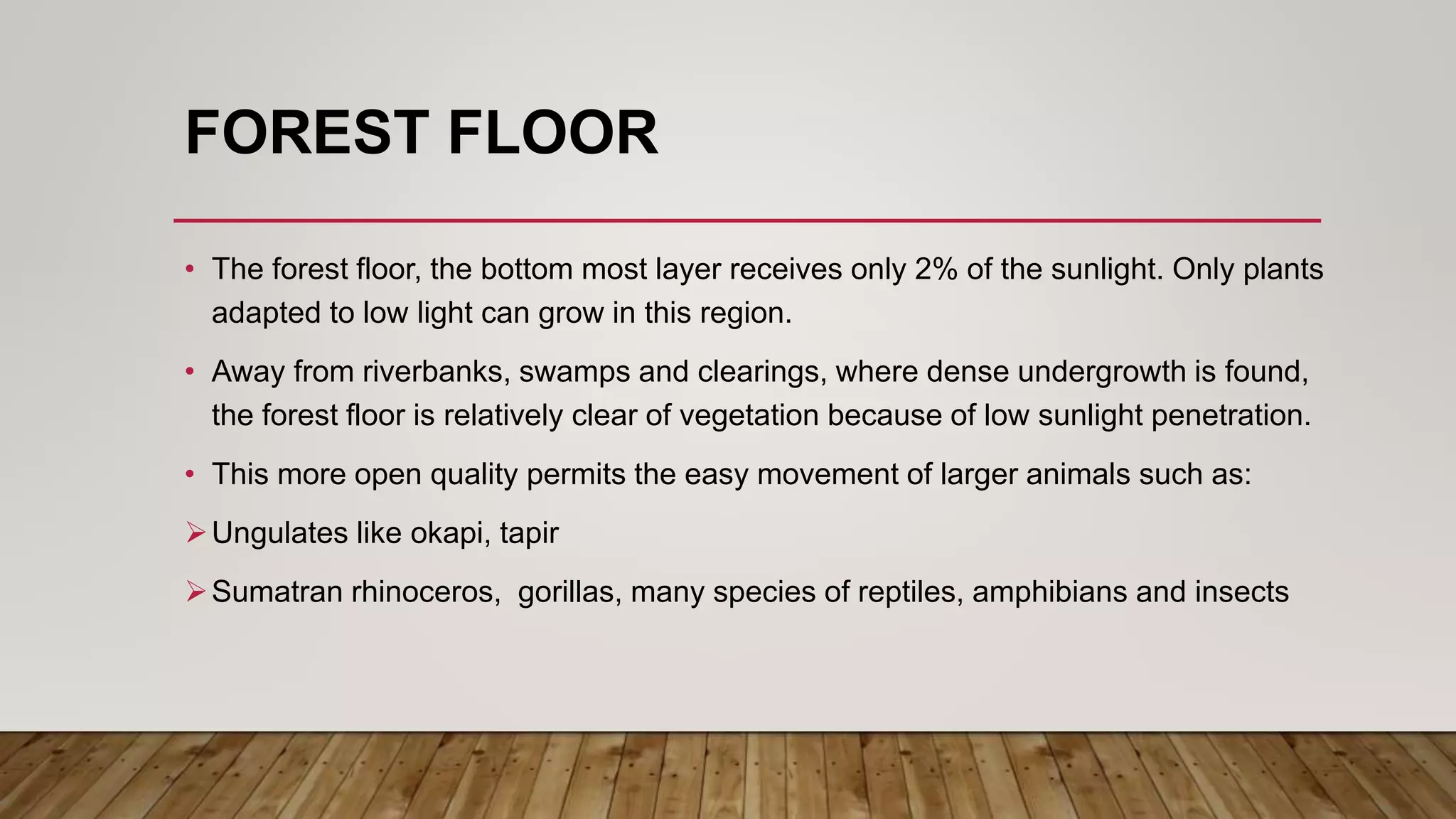 FOREST FLOOR

• The forest floor, the bottom most layer receives only 2% of the sunlight. Only plants adapted to low light can grow in this region.

• Away from riverbanks, swamps and clearings, where dense undergrowth is found, the forest floor is relatively clear of vegetation because of low sunlight penetration.

• This more open quality permits the easy movement of larger animals such as:

➢ Ungulates like okapi, tapir

➢ Sumatran rhinoceros,  gorillas, many species of reptiles, amphibians and insects